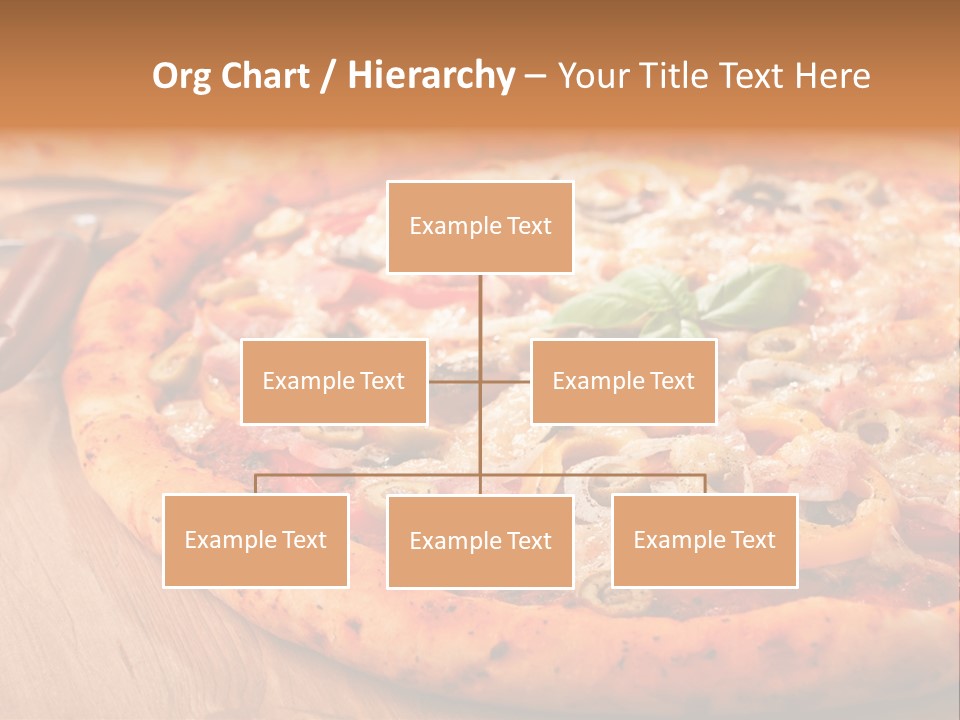 Org Chart / Hierarchy – Your Title Text Here

Example Text

Example Text

Example Text

Example Text

Example Text

Example Text